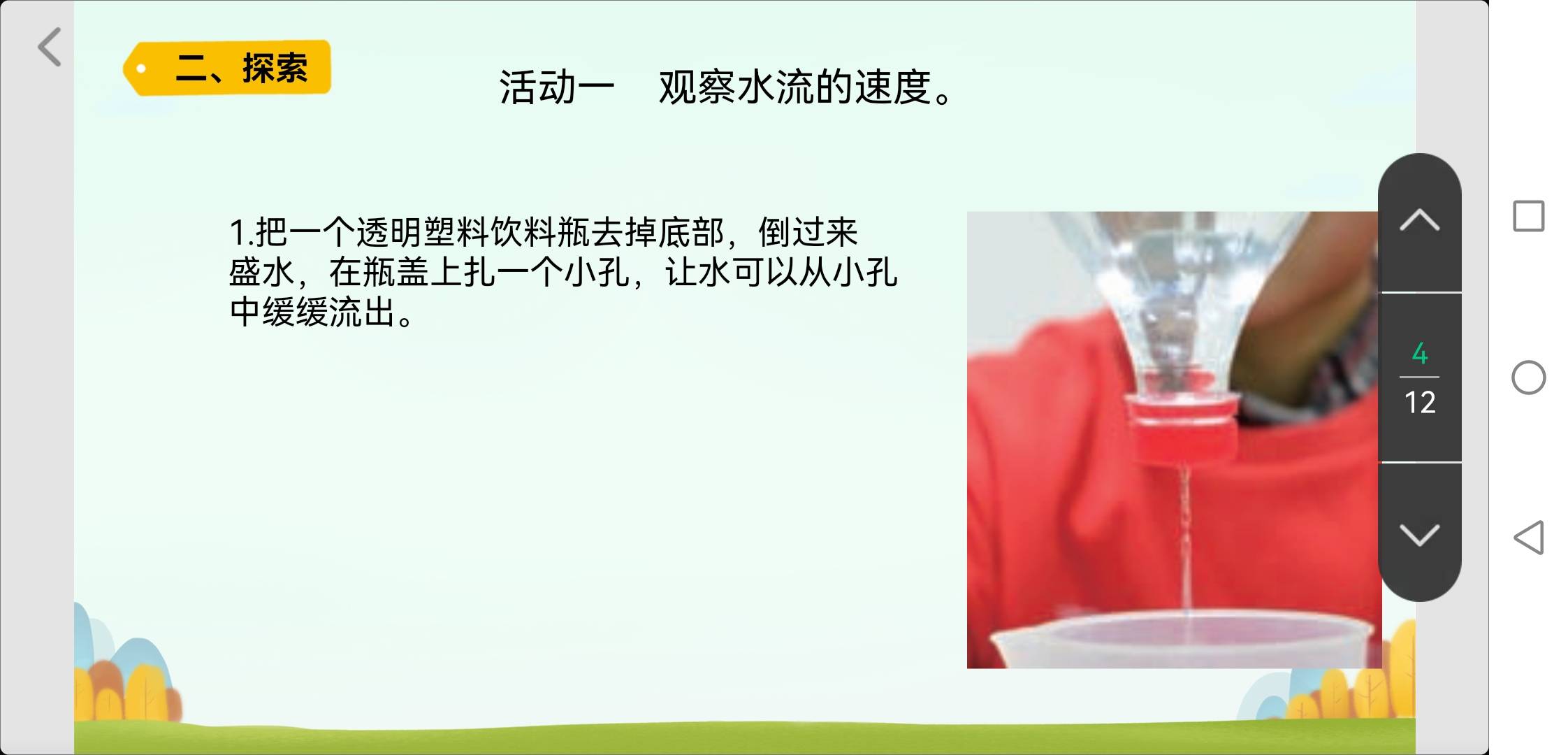 二、探索

活动一　观察水流的速度。

1.把一个透明塑料饮料瓶去掉底部，倒过来盛水，在瓶盖上扎一个小孔，让水可以从小孔中缓缓流出。

4
12